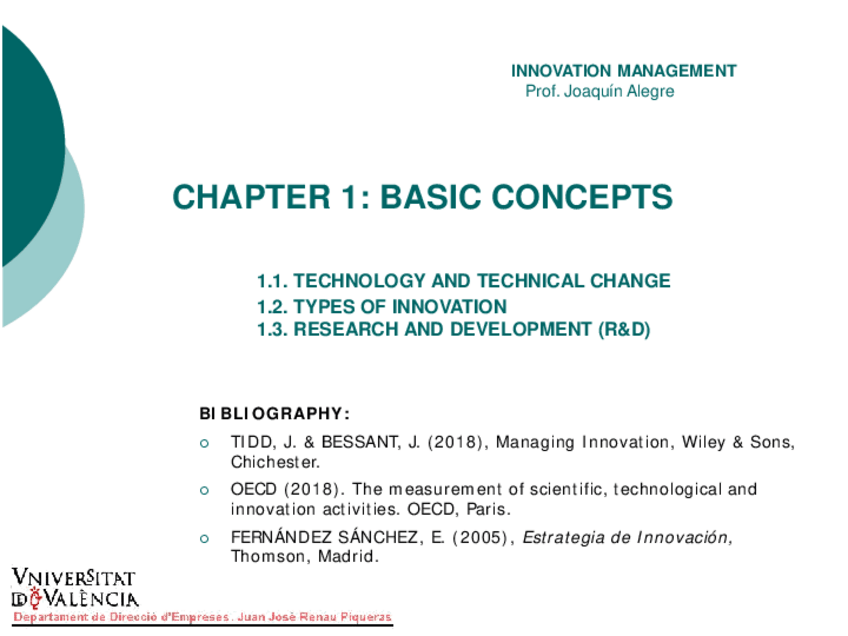 INNOVATION MANAGEMENT
Prof. Joaquín Alegre

CHAPTER 1: BASIC CONCEPTS

1.1. TECHNOLOGY AND TECHNICAL CHANGE
1.2. TYPES OF INNOVATION
1.3. RESEARCH AND DEVELOPMENT (R&D)

BIBLIOGRAPHY:

TIDD, J. & BESSANT, J. (2018), Managing Innovation, Wiley & Sons, Chichester.

OECD (2018). The measurement of scientific, technological and innovation activities. OECD, Paris.

FERNÁNDEZ SÁNCHEZ, E. (2005), Estrategia de Innovación, Thomson, Madrid.

VNIVERSITAT DE VALÈNCIA
Departament de Direcció d'Empreses. Juan José Renau Piqueras